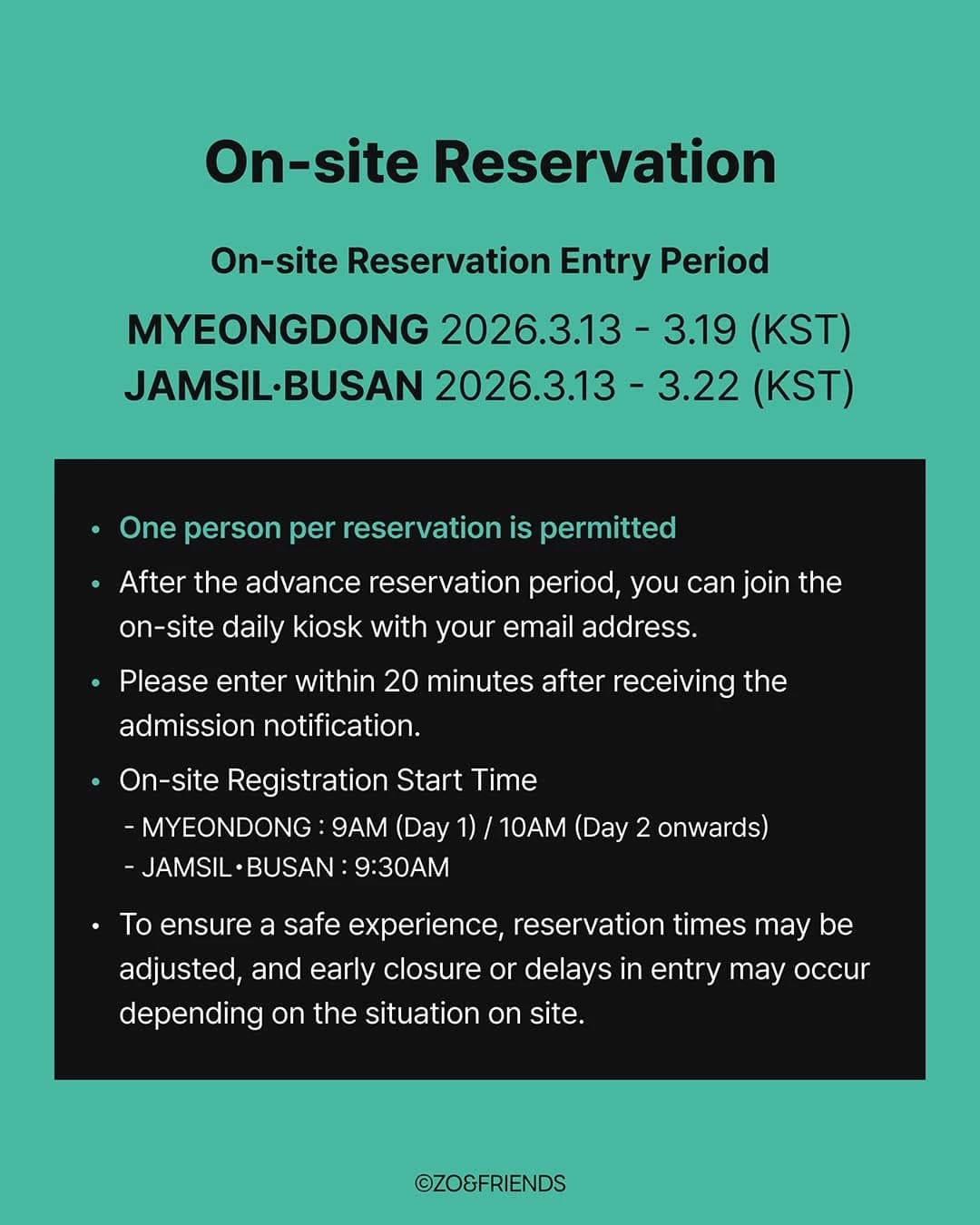 On-site Reservation

On-site Reservation Entry Period

MYEONGDONG 2026.3.13 - 3.19 (KST)
JAMSIL·BUSAN 2026.3.13 - 3.22 (KST)

• One person per reservation is permitted

• After the advance reservation period, you can join the on-site daily kiosk with your email address.

• Please enter within 20 minutes after receiving the admission notification.

• On-site Registration Start Time
- MYEONDONG : 9AM (Day 1) / 10AM (Day 2 onwards)
- JAMSIL·BUSAN : 9:30AM

• To ensure a safe experience, reservation times may be adjusted, and early closure or delays in entry may occur depending on the situation on site.

©ZO&FRIENDS